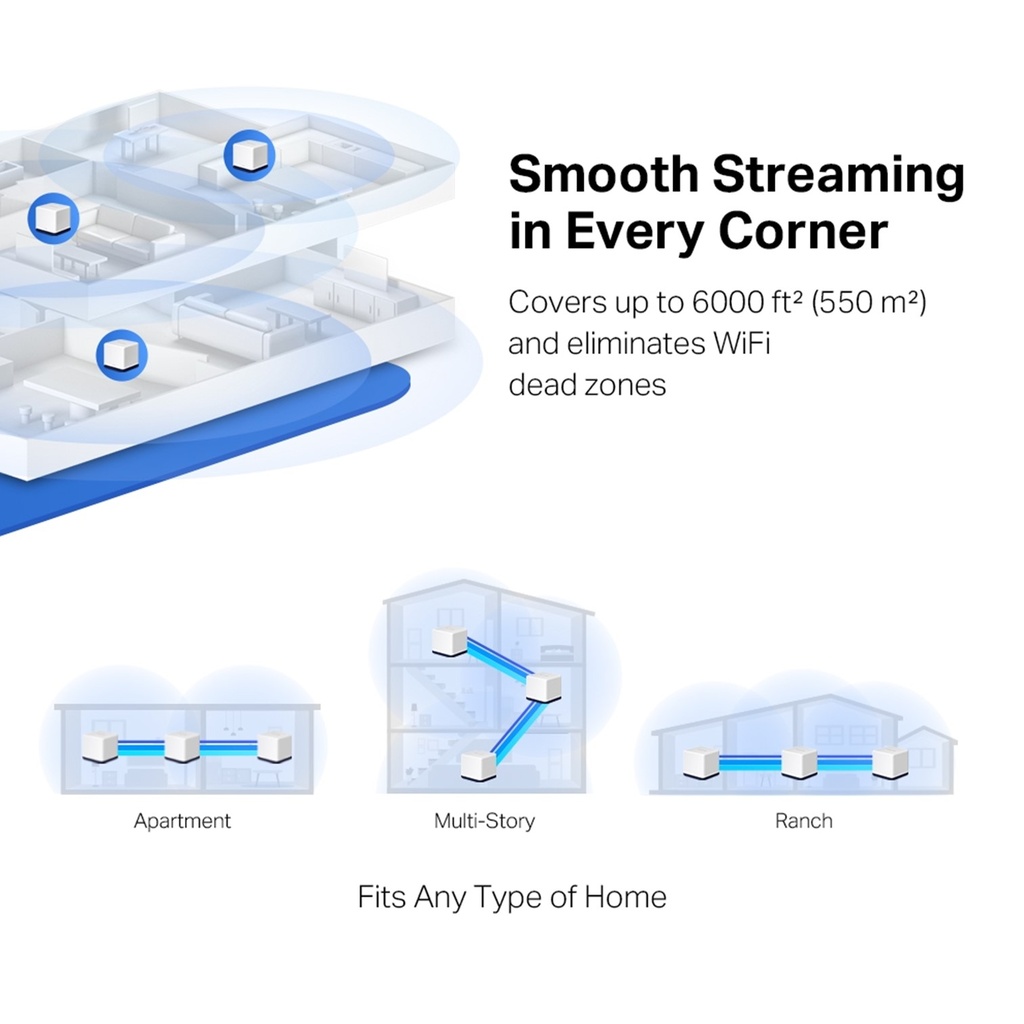 Smooth Streaming in Every Corner

Covers up to 6000 ft² (550 m²) and eliminates WiFi dead zones

Apartment

Multi-Story

Ranch

Fits Any Type of Home